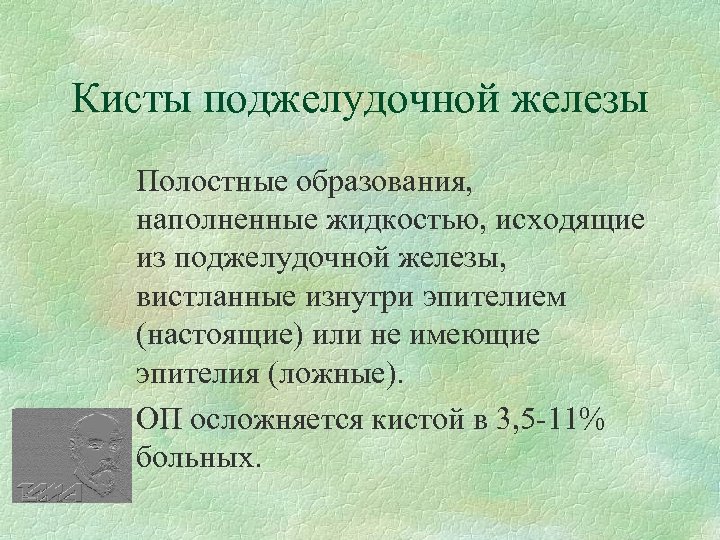 Кисты поджелудочной железы

Полостные образования, наполненные жидкостью, исходящие из поджелудочной железы, вистланные изнутри эпителием (настоящие) или не имеющие эпителия (ложные).

ОП осложняется кистой в 3,5-11% больных.